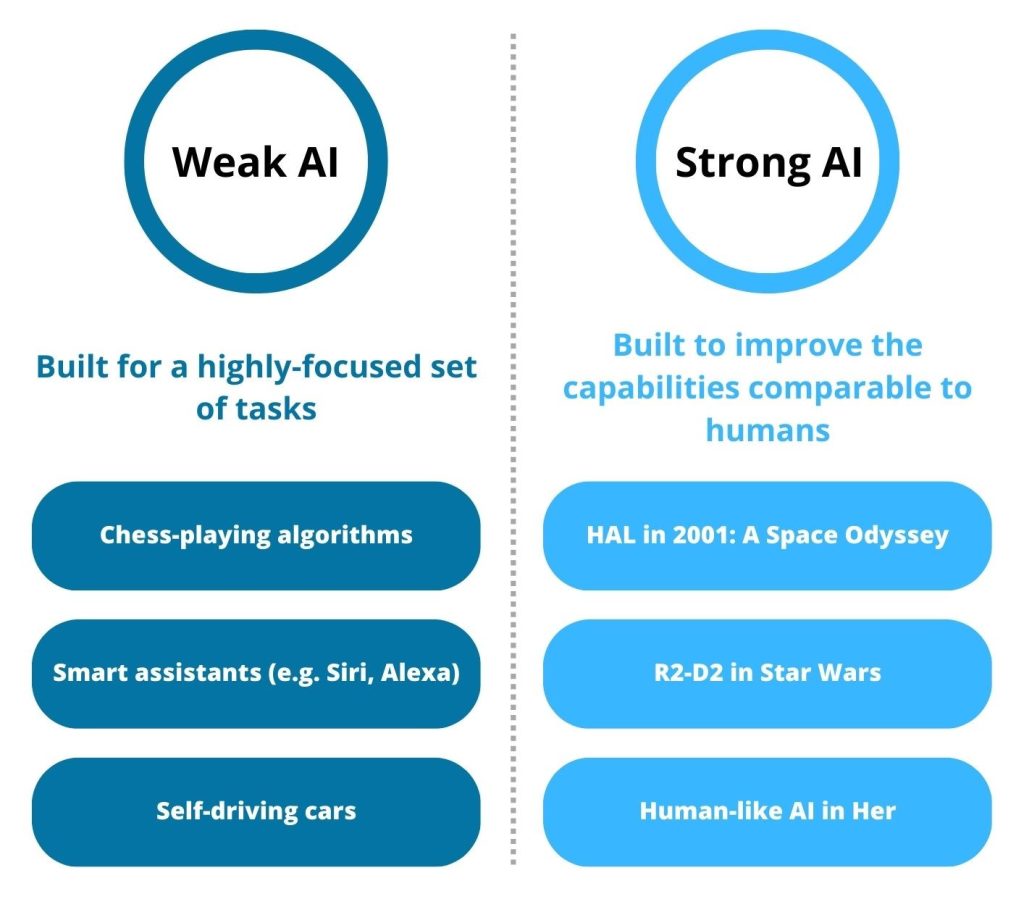 Weak AI

Built for a highly-focused set of tasks

Chess-playing algorithms

Smart assistants (e.g. Siri, Alexa)

Self-driving cars

Strong AI

Built to improve the capabilities comparable to humans

HAL in 2001: A Space Odyssey

R2-D2 in Star Wars

Human-like AI in Her